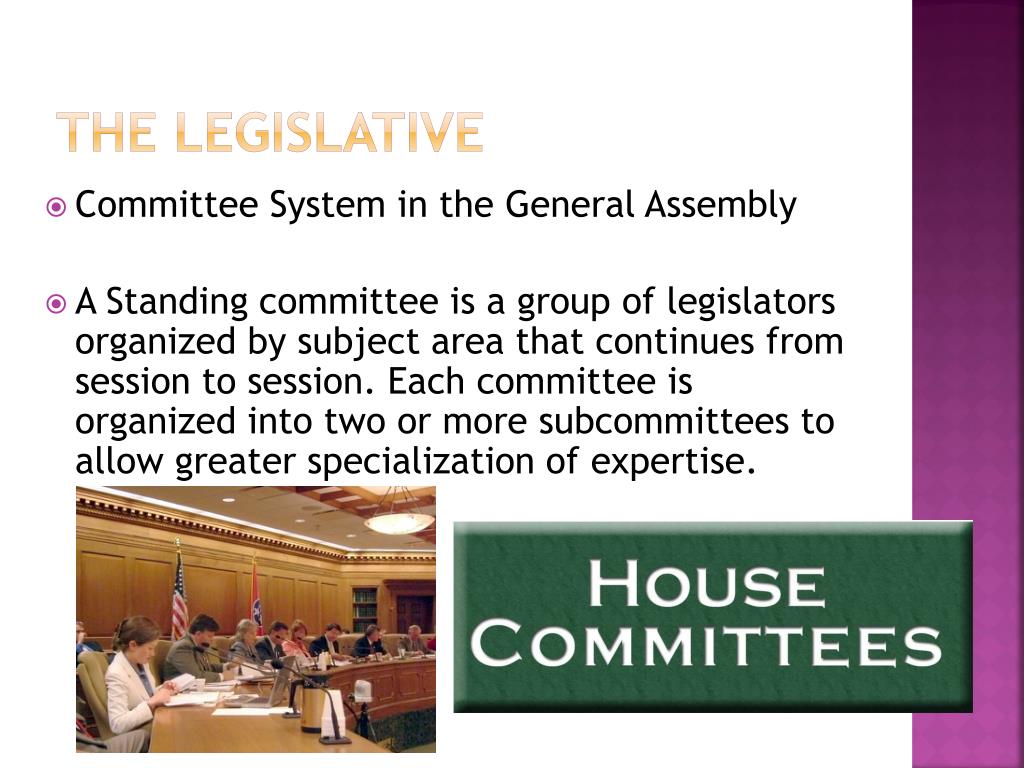 THE LEGISLATIVE

Committee System in the General Assembly

A Standing committee is a group of legislators organized by subject area that continues from session to session. Each committee is organized into two or more subcommittees to allow greater specialization of expertise.

HOUSE COMMITTEES